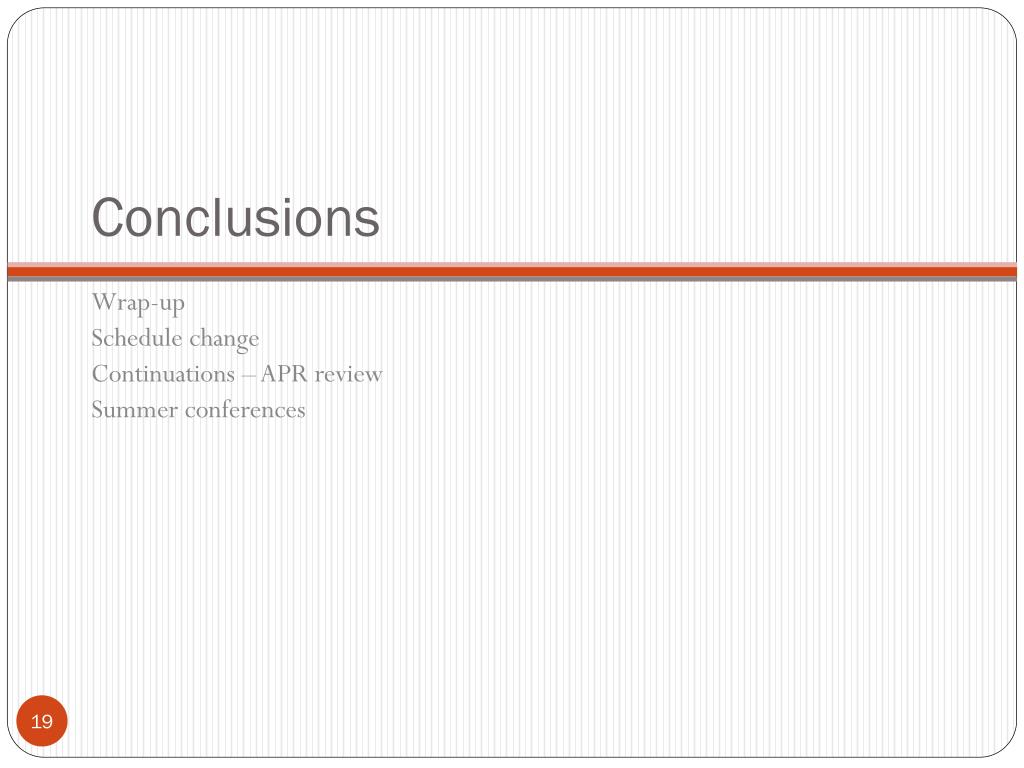 Conclusions

Wrap-up
Schedule change
Continuations – APR review
Summer conferences

19